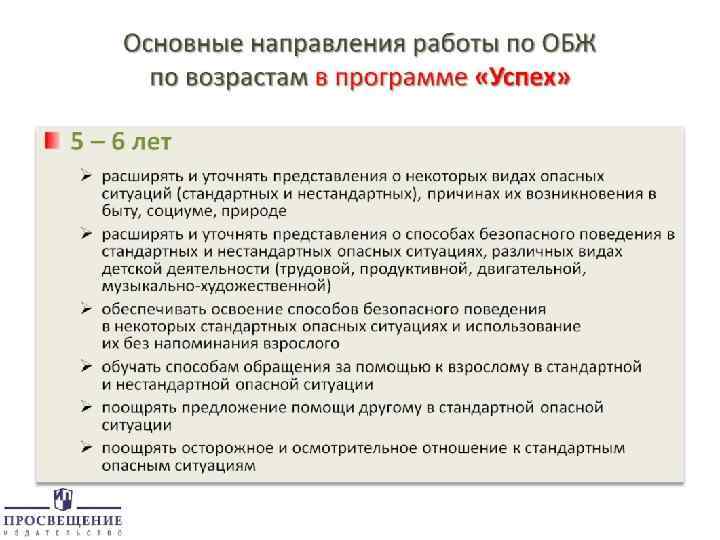 Основные направления работы по ОБЖ по возрастам в программе «Успех»

5 – 6 лет

➢ расширять и уточнять представления о некоторых видах опасных ситуаций (стандартных и нестандартных), причинах их возникновения в быту, социуме, природе

➢ расширять и уточнять представления о способах безопасного поведения в стандартных и нестандартных опасных ситуациях, различных видах детской деятельности (трудовой, продуктивной, двигательной, музыкально-художественной)

➢ обеспечивать освоение способов безопасного поведения в некоторых стандартных опасных ситуациях и использование их без напоминания взрослого

➢ обучать способам обращения за помощью к взрослому в стандартной и нестандартной опасной ситуации

➢ поощрять предложение помощи другому в стандартной опасной ситуации

➢ поощрять осторожное и осмотрительное отношение к стандартным опасным ситуациям

ПРОСВЕЩЕНИЕ
ИЗДАТЕЛЬСТВО